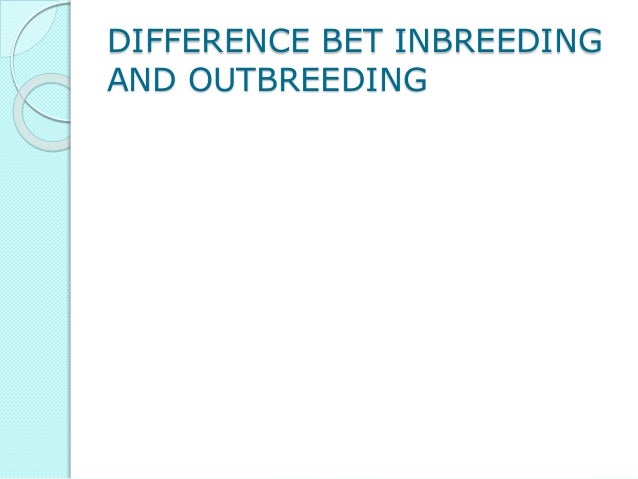 DIFFERENCE BET INBREEDING AND OUTBREEDING